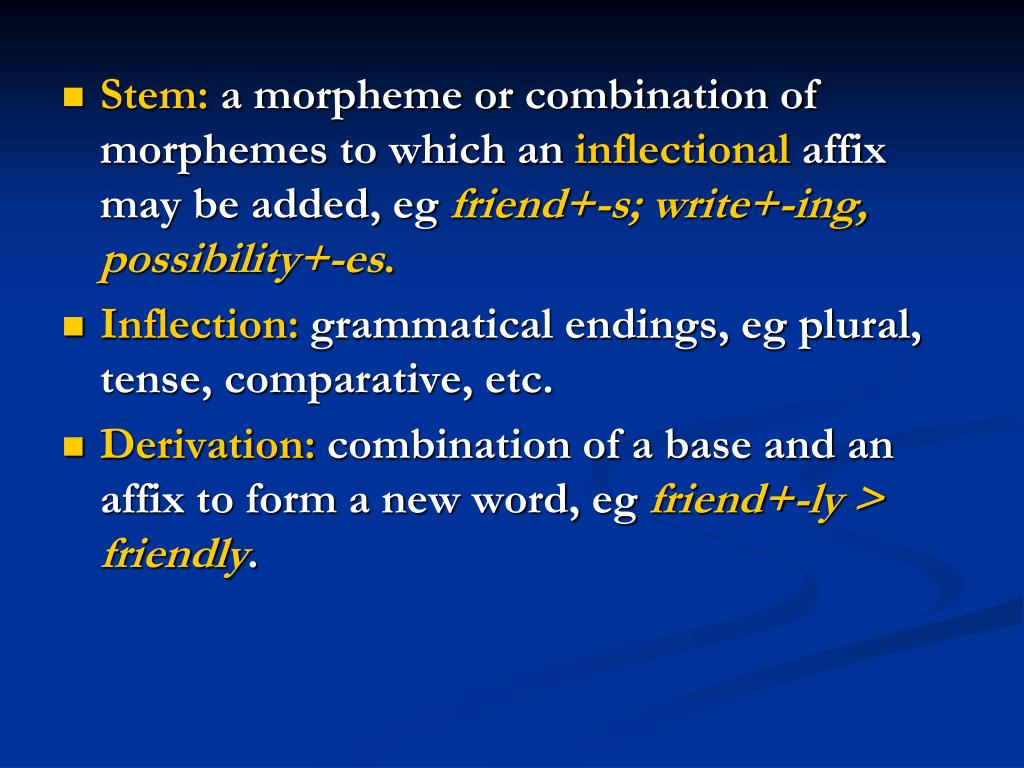 ■ Stem: a morpheme or combination of morphemes to which an inflectional affix may be added, eg friend+-s; write+-ing, possibility+-es.

■ Inflection: grammatical endings, eg plural, tense, comparative, etc.

■ Derivation: combination of a base and an affix to form a new word, eg friend+-ly > friendly.